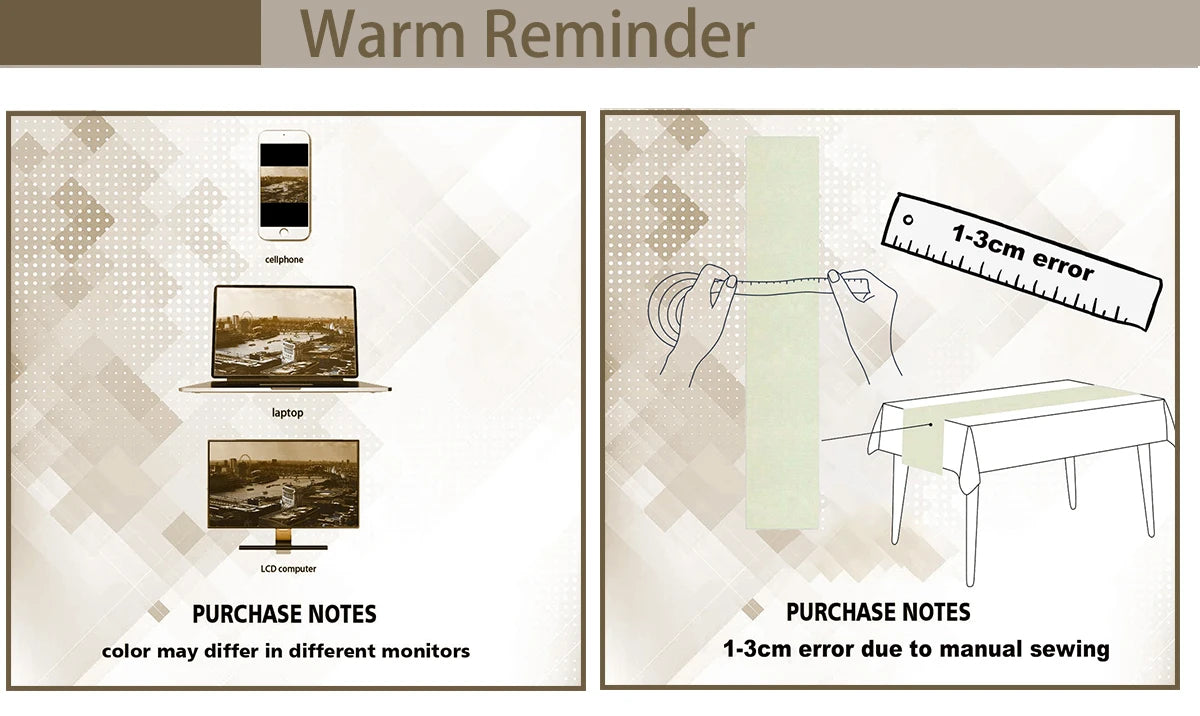 Warm Reminder

cellphone

laptop

LCD computer

PURCHASE NOTES

color may differ in different monitors

1-3cm error

PURCHASE NOTES

1-3cm error due to manual sewing